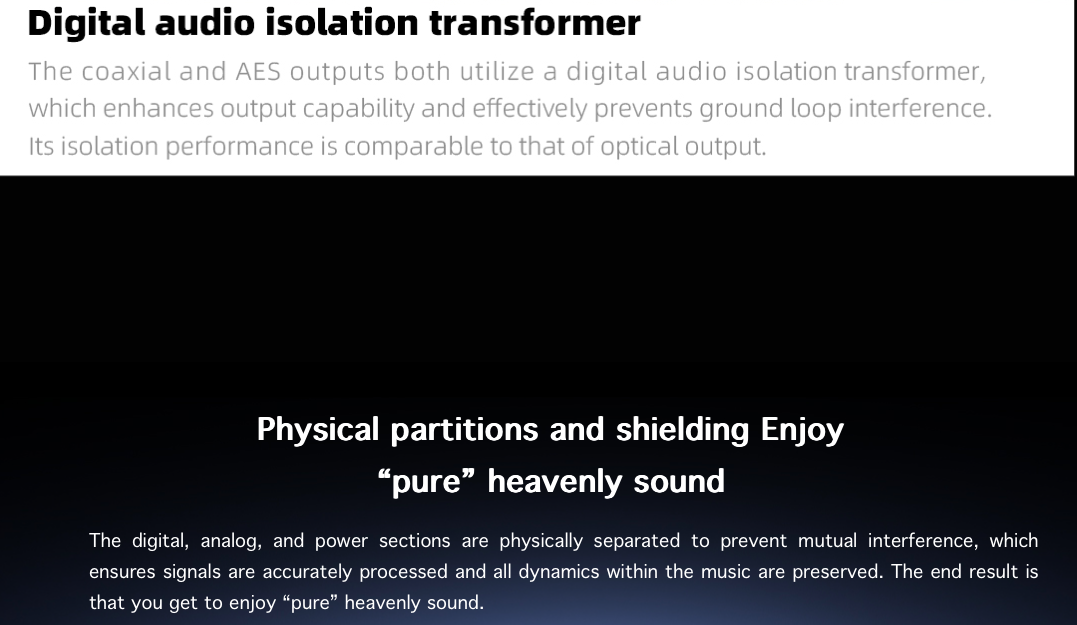 Digital audio isolation transformer

The coaxial and AES outputs both utilize a digital audio isolation transformer, which enhances output capability and effectively prevents ground loop interference. Its isolation performance is comparable to that of optical output.

Physical partitions and shielding Enjoy “pure” heavenly sound

The digital, analog, and power sections are physically separated to prevent mutual interference, which ensures signals are accurately processed and all dynamics within the music are preserved. The end result is that you get to enjoy “pure” heavenly sound.